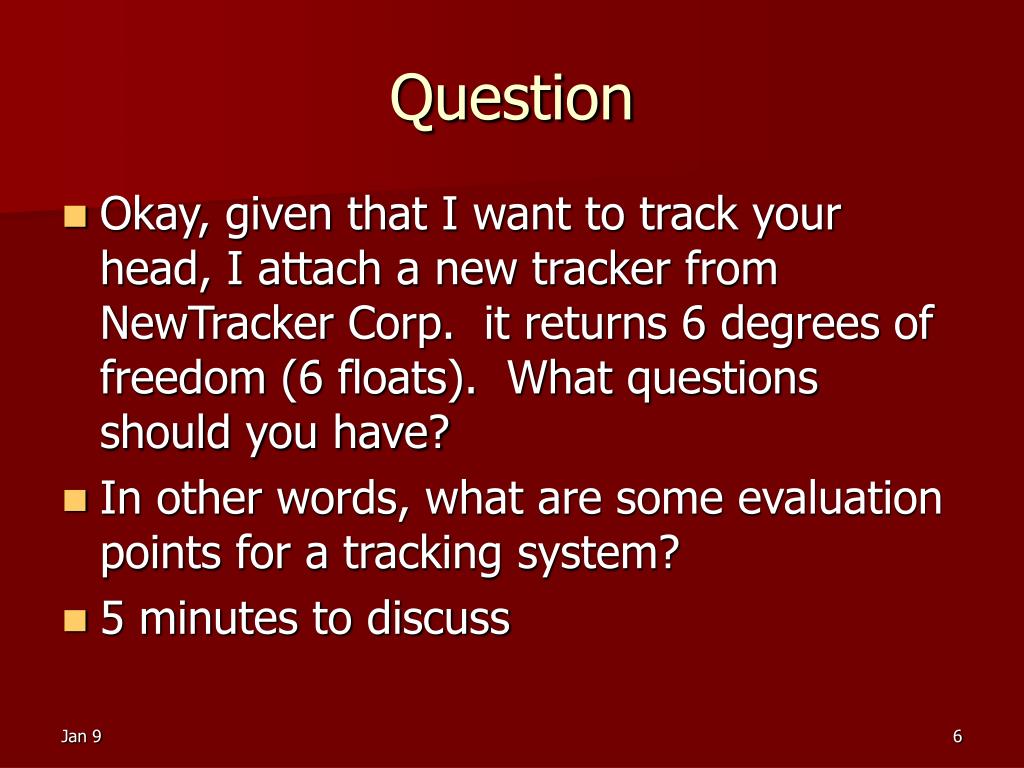 Question

Okay, given that I want to track your head, I attach a new tracker from NewTracker Corp.  it returns 6 degrees of freedom (6 floats).  What questions should you have?

In other words, what are some evaluation points for a tracking system?

5 minutes to discuss

Jan 9

6